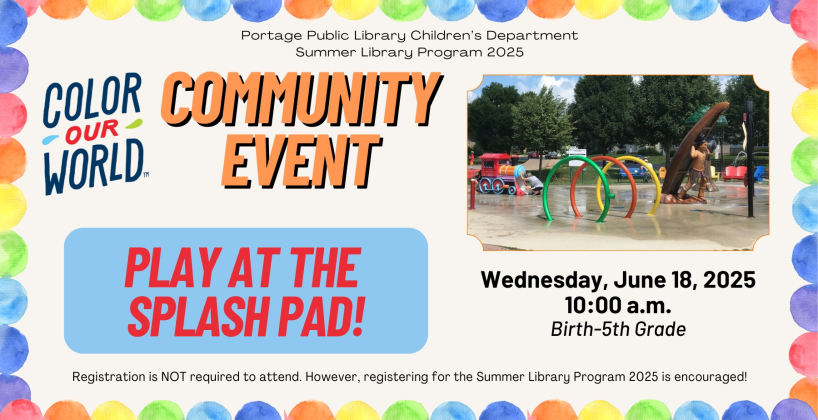 Portage Public Library Children's Department
Summer Library Program 2025

COLOR OUR WORLD™

COMMUNITY EVENT

PLAY AT THE SPLASH PAD!

Wednesday, June 18, 2025
10:00 a.m.
Birth-5th Grade

Registration is NOT required to attend. However, registering for the Summer Library Program 2025 is encouraged!